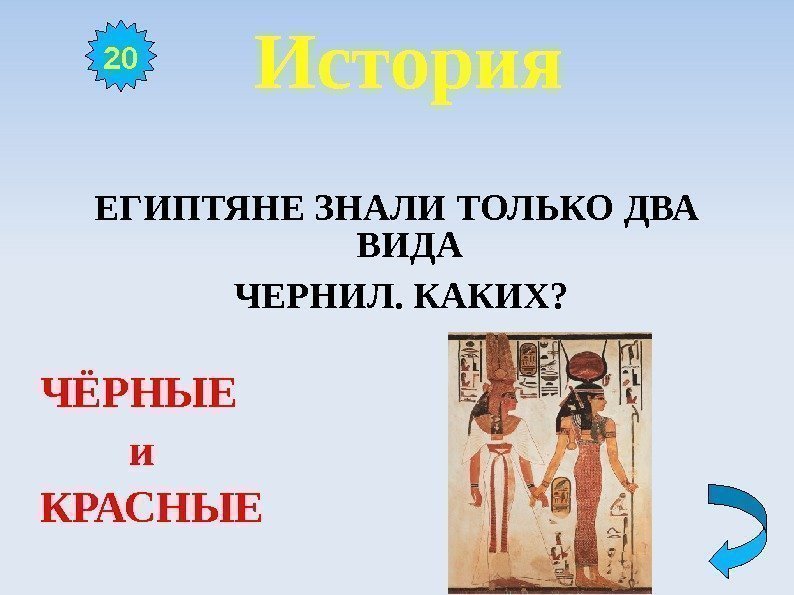 20

История

ЕГИПТЯНЕ ЗНАЛИ ТОЛЬКО ДВА ВИДА

ЧЕРНИЛ. КАКИХ?

ЧЁРНЫЕ
и
КРАСНЫЕ